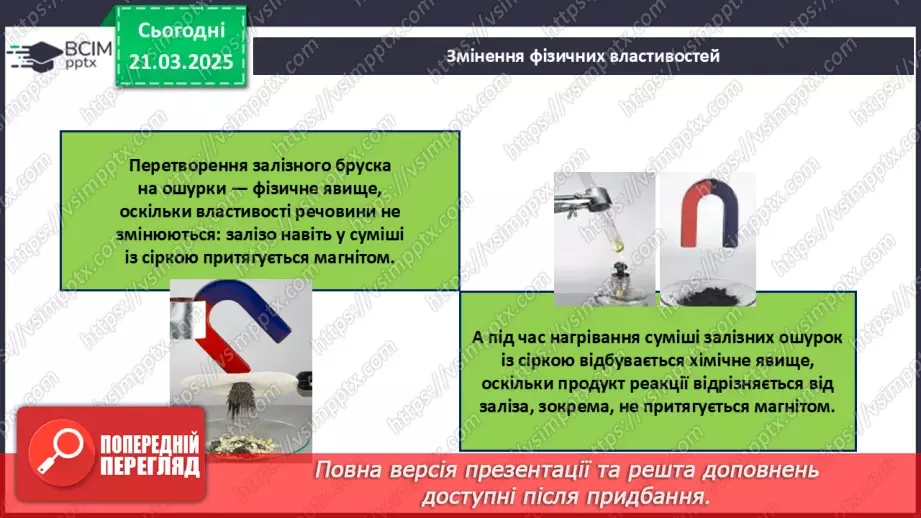 ВСІМ pptx

Сьогодні 21.03.2025

Змінення фізичних властивостей

Перетворення залізного бруска на ошурки — фізичне явище, оскільки властивості речовини не змінюються: залізо навіть у суміші із сіркою притягується магнітом.

А під час нагрівання суміші залізних ошурок із сіркою відбувається хімічне явище, оскільки продукт реакції відрізняється від заліза, зокрема, не притягується магнітом.

ПОПЕРЕДНІЙ ПЕРЕГЛЯД

Повна версія презентації та решта доповнень доступні після придбання.

https://vsimpptx.com